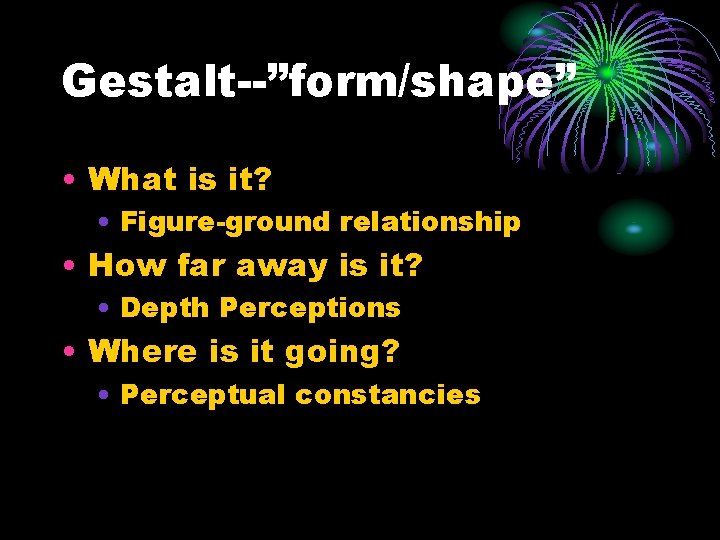 Gestalt--”form/shape”

• What is it?
  • Figure-ground relationship
• How far away is it?
  • Depth Perceptions
• Where is it going?
  • Perceptual constancies